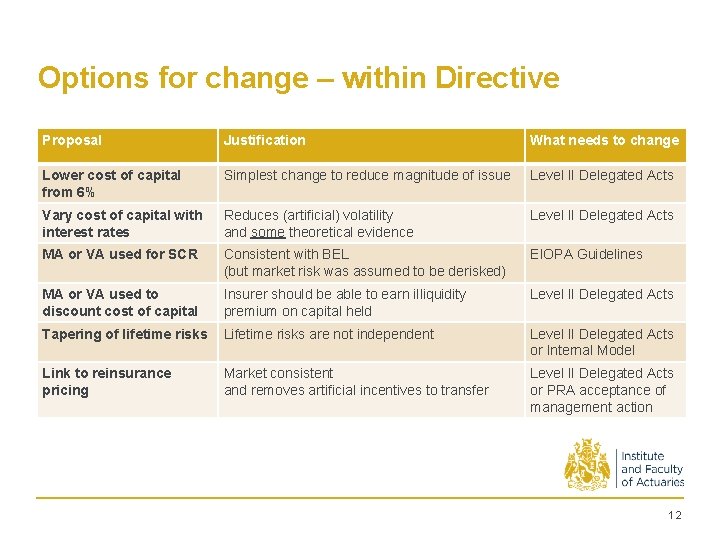 Options for change – within Directive

| Proposal | Justification | What needs to change |
|---|---|---|
| Lower cost of capital from 6% | Simplest change to reduce magnitude of issue | Level II Delegated Acts |
| Vary cost of capital with interest rates | Reduces (artificial) volatility and some theoretical evidence | Level II Delegated Acts |
| MA or VA used for SCR | Consistent with BEL (but market risk was assumed to be derisked) | EIOPA Guidelines |
| MA or VA used to discount cost of capital | Insurer should be able to earn illiquidity premium on capital held | Level II Delegated Acts |
| Tapering of lifetime risks | Lifetime risks are not independent | Level II Delegated Acts or Internal Model |
| Link to reinsurance pricing | Market consistent and removes artificial incentives to transfer | Level II Delegated Acts or PRA acceptance of management action |

Institute and Faculty of Actuaries

12